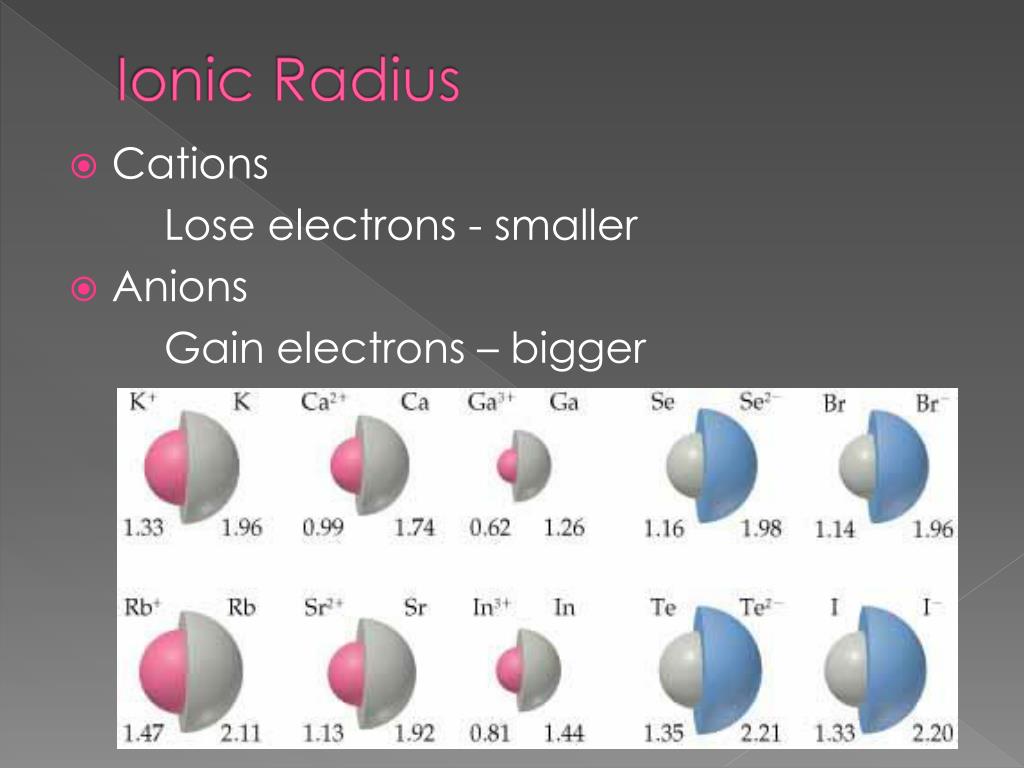 Ionic Radius

Cations

Lose electrons - smaller

Anions

Gain electrons – bigger

$K^+$ K $Ca^{2+}$ Ca $Ga^{3+}$ Ga Se $Se^{2-}$ Br $Br^-$

1.33 1.96 0.99 1.74 0.62 1.26 1.16 1.98 1.14 1.96

$Rb^+$ Rb $Sr^{2+}$ Sr $In^{3+}$ In Te $Te^{2-}$ I $I^-$

1.47 2.11 1.13 1.92 0.81 1.44 1.35 2.21 1.33 2.20